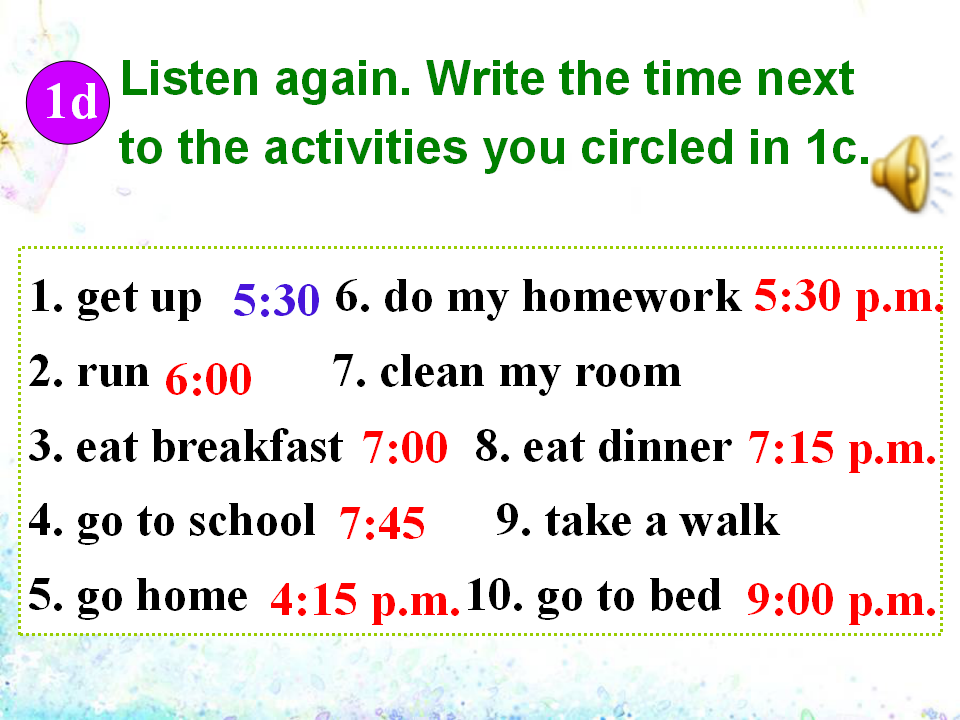 1d Listen again. Write the time next to the activities you circled in 1c.

1. get up 5:30 6. do my homework 5:30 p.m.
2. run 6:00 7. clean my room
3. eat breakfast 7:00 8. eat dinner 7:15 p.m.
4. go to school 7:45 9. take a walk
5. go home 4:15 p.m. 10. go to bed 9:00 p.m.